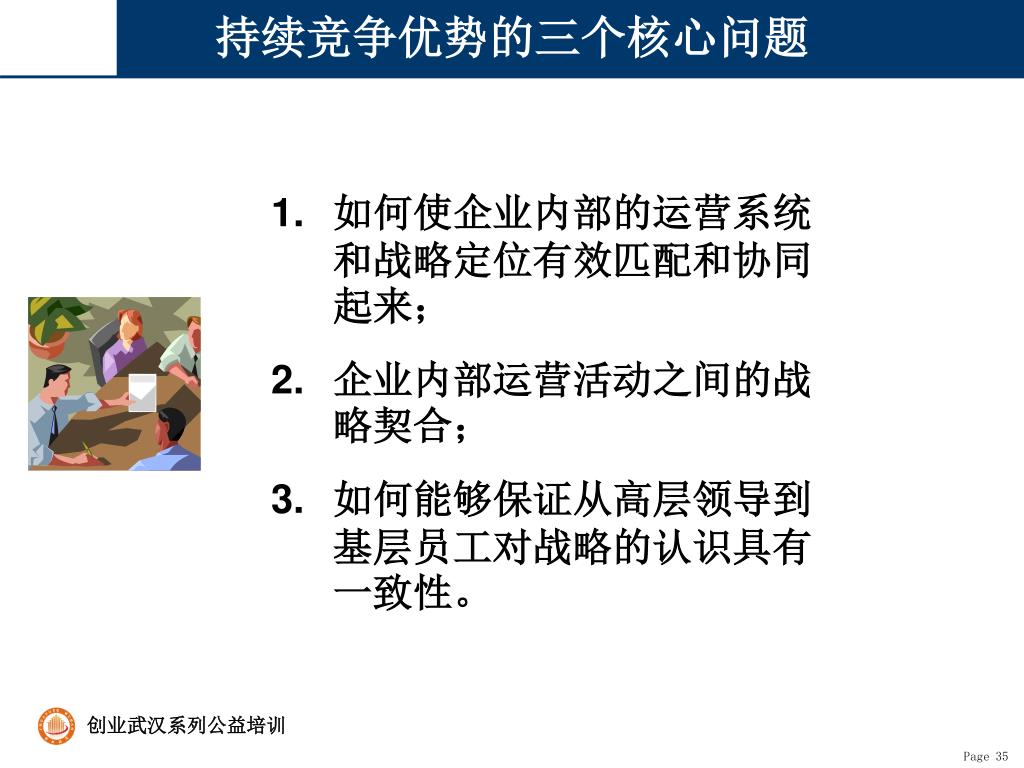 持续竞争优势的三个核心问题

1. 如何使企业内部的运营系统和战略定位有效匹配和协同起来；

2. 企业内部运营活动之间的战略契合；

3. 如何能够保证从高层领导到基层员工对战略的认识具有一致性。

创业武汉系列公益培训

Page 35